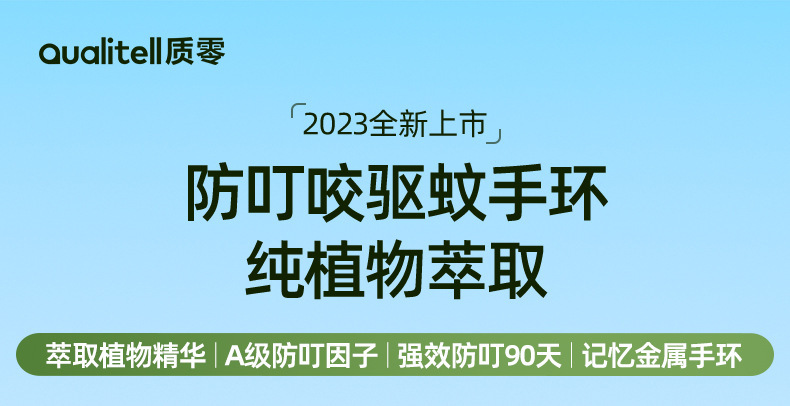 Qualitell质零

「2023全新上市」

防叮咬驱蚊手环
纯植物萃取

萃取植物精华 | A级防叮因子 | 强效防叮90天 | 记忆金属手环